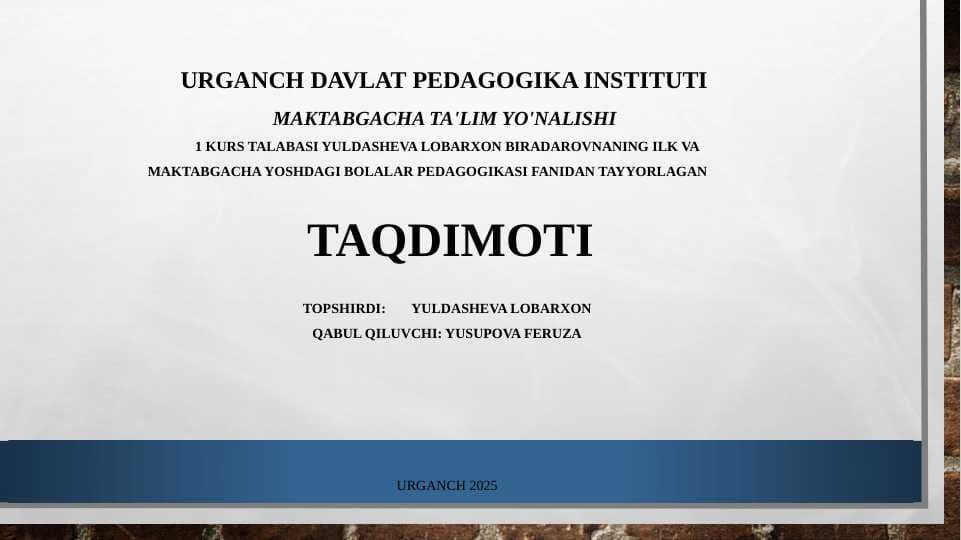 URGANCH DAVLAT PEDAGOGIKA INSTITUTI

MAKTABGACHA TA'LIM YO'NALISHI

1 KURS TALABASI YULDASHEVA LOBARXON BIRADAROVNANING ILK VA MAKTABGACHA YOSHDAGI BOLALAR PEDAGOGIKASI FANIDAN TAYYORLAGAN

TAQDIMOTI

TOPSHIRDI: YULDASHEVA LOBARXON

QABUL QILUVCHI: YUSUPOVA FERUZA

URGANCH 2025